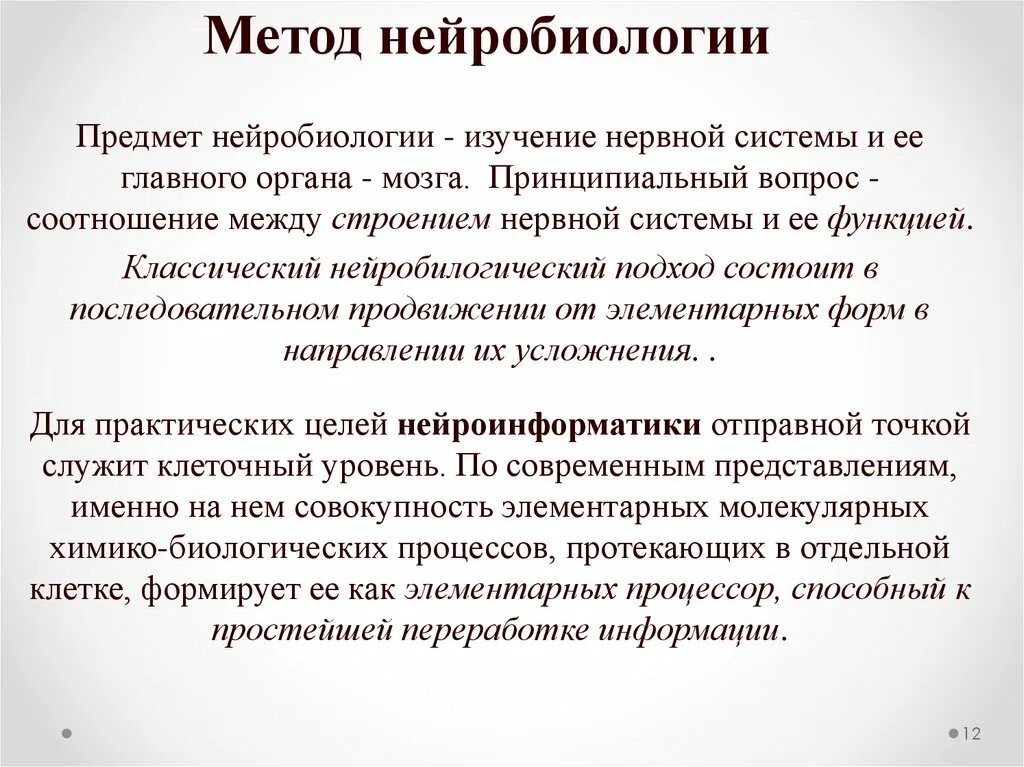 Метод нейробиологии

Предмет нейробиологии - изучение нервной системы и ее главного органа - мозга. Принципиальный вопрос - соотношение между строением нервной системы и ее функцией.

Классический нейробилогический подход состоит в последовательном продвижении от элементарных форм в направлении их усложнения. .

Для практических целей нейроинформатики отправной точкой служит клеточный уровень. По современным представлениям, именно на нем совокупность элементарных молекулярных химико-биологических процессов, протекающих в отдельной клетке, формирует ее как элементарных процессор, способный к простейшей переработке информации.

12